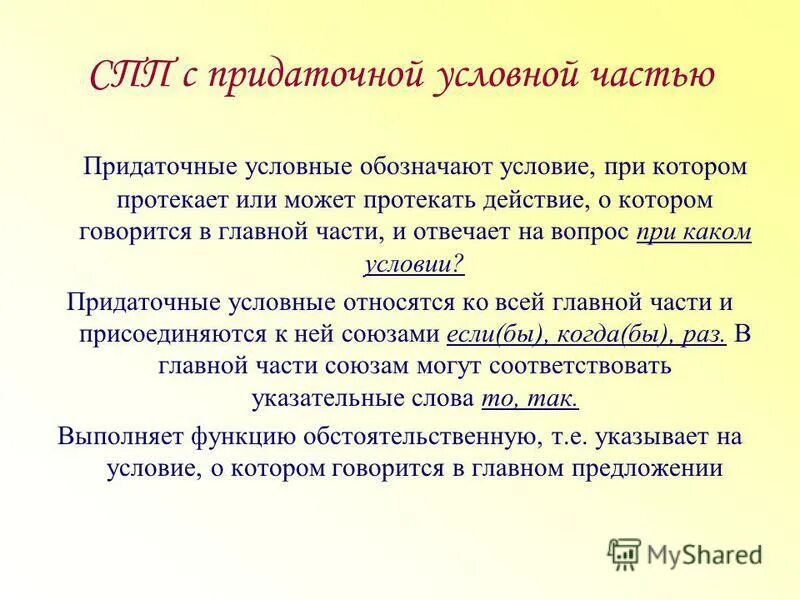 СПП с придаточной условной частью

Придаточные условные обозначают условие, при котором протекает или может протекать действие, о котором говорится в главной части, и отвечает на вопрос при каком условии?

Придаточные условные относятся ко всей главной части и присоединяются к ней союзами если(бы), когда(бы), раз. В главной части союзам могут соответствовать указательные слова то, так.

Выполняет функцию обстоятельственную, т.е. указывает на условие, о котором говорится в главном предложении

MyShared